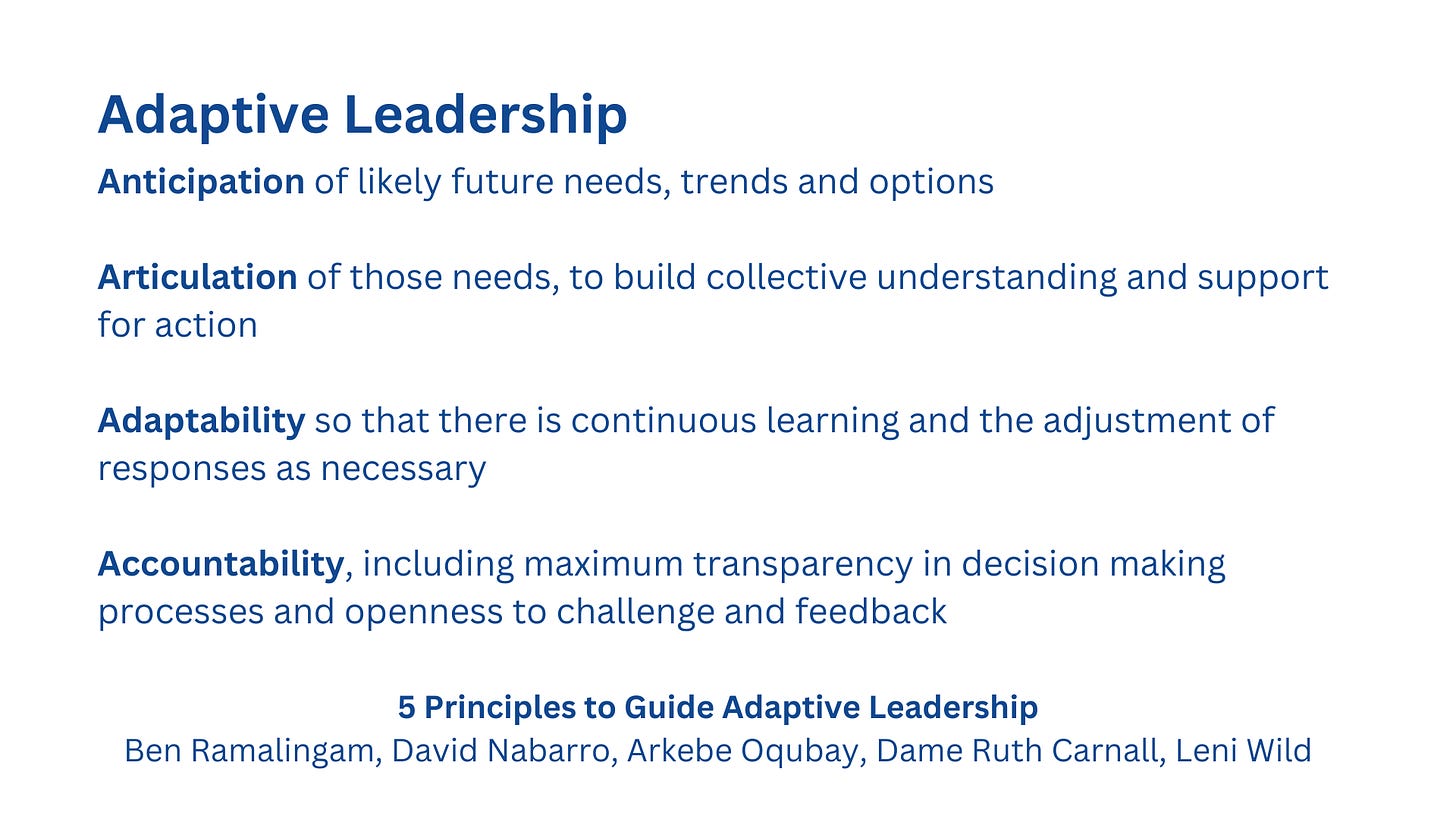 Adaptive Leadership

Anticipation of likely future needs, trends and options

Articulation of those needs, to build collective understanding and support for action

Adaptability so that there is continuous learning and the adjustment of responses as necessary

Accountability, including maximum transparency in decision making processes and openness to challenge and feedback

5 Principles to Guide Adaptive Leadership
Ben Ramalingam, David Nabarro, Arkebe Oqubay, Dame Ruth Carnall, Leni Wild